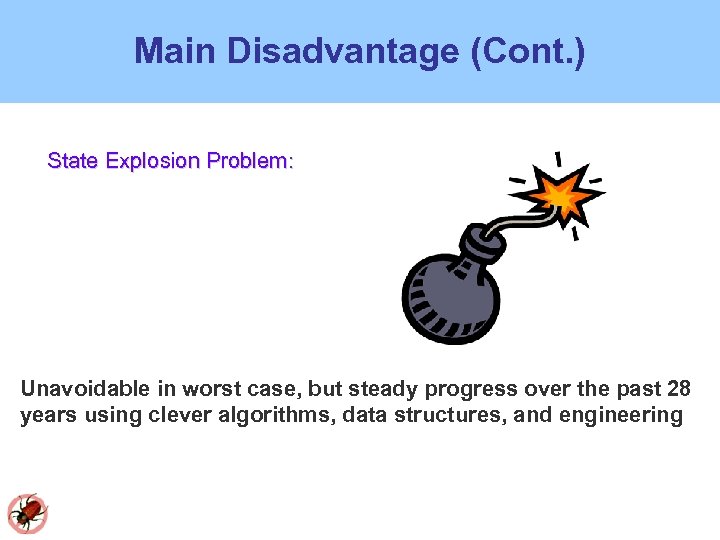 Main Disadvantage (Cont.)

State Explosion Problem:

Unavoidable in worst case, but steady progress over the past 28 years using clever algorithms, data structures, and engineering